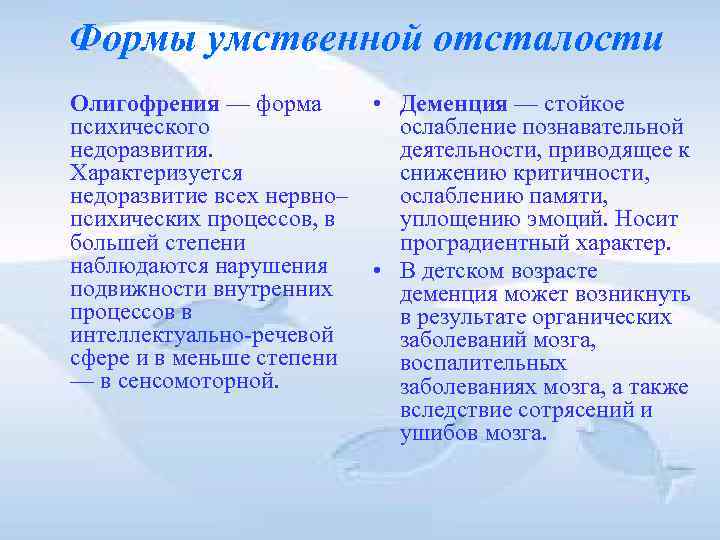 Формы умственной отсталости

Олигофрения — форма психического недоразвития. Характеризуется недоразвитие всех нервно–психических процессов, в большей степени наблюдаются нарушения подвижности внутренних процессов в интеллектуально-речевой сфере и в меньше степени — в сенсомоторной.

• Деменция — стойкое ослабление познавательной деятельности, приводящее к снижению критичности, ослаблению памяти, уплощению эмоций. Носит проградиентный характер.
• В детском возрасте деменция может возникнуть в результате органических заболеваний мозга, воспалительных заболеваниях мозга, а также вследствие сотрясений и ушибов мозга.